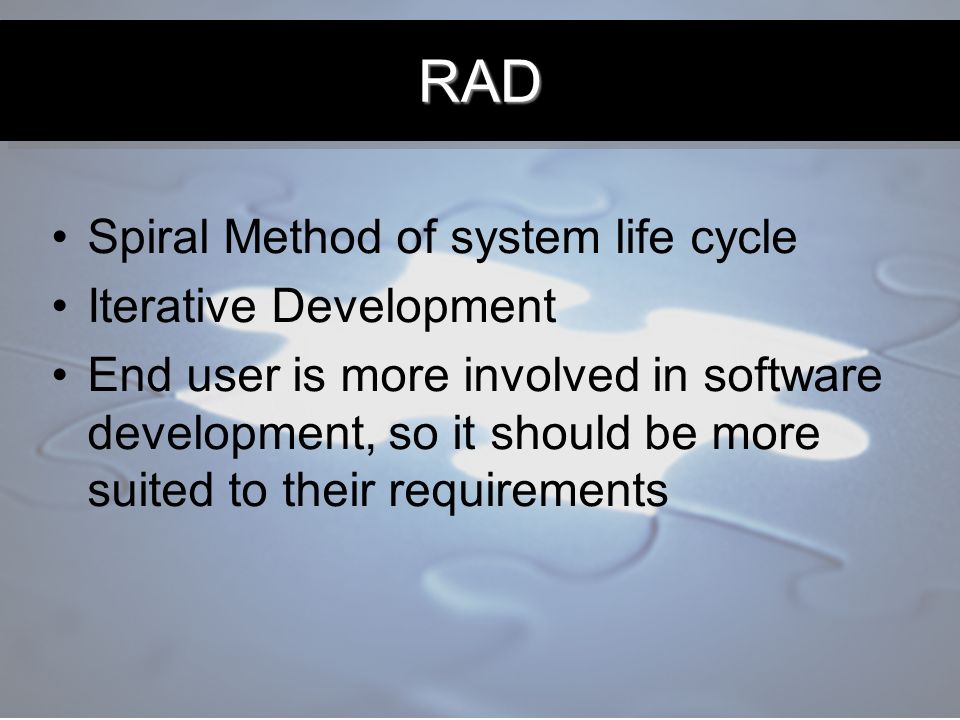 RAD

• Spiral Method of system life cycle
• Iterative Development
• End user is more involved in software development, so it should be more suited to their requirements